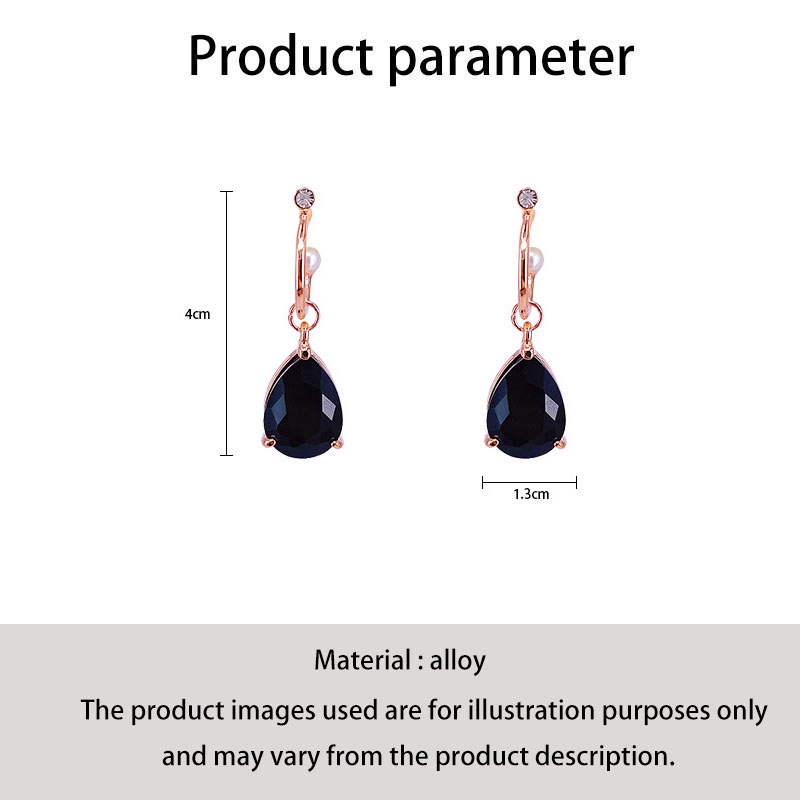 Product parameter

4cm

1.3cm

Material : alloy

The product images used are for illustration purposes only and may vary from the product description.